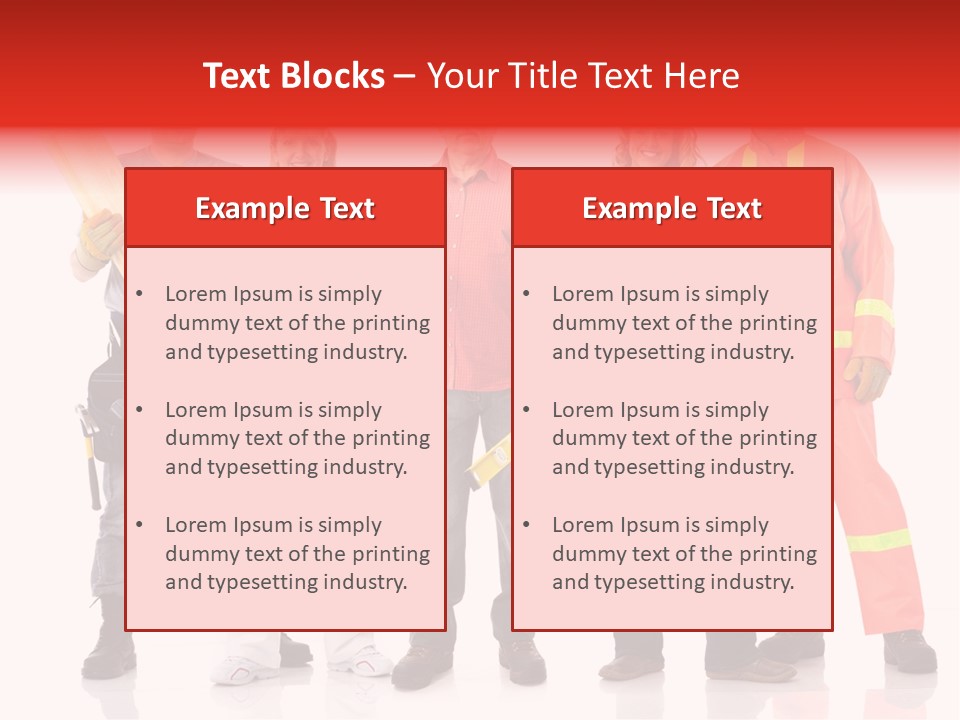 Text Blocks – Your Title Text Here

Example Text

• Lorem Ipsum is simply dummy text of the printing and typesetting industry.

• Lorem Ipsum is simply dummy text of the printing and typesetting industry.

• Lorem Ipsum is simply dummy text of the printing and typesetting industry.

Example Text

• Lorem Ipsum is simply dummy text of the printing and typesetting industry.

• Lorem Ipsum is simply dummy text of the printing and typesetting industry.

• Lorem Ipsum is simply dummy text of the printing and typesetting industry.